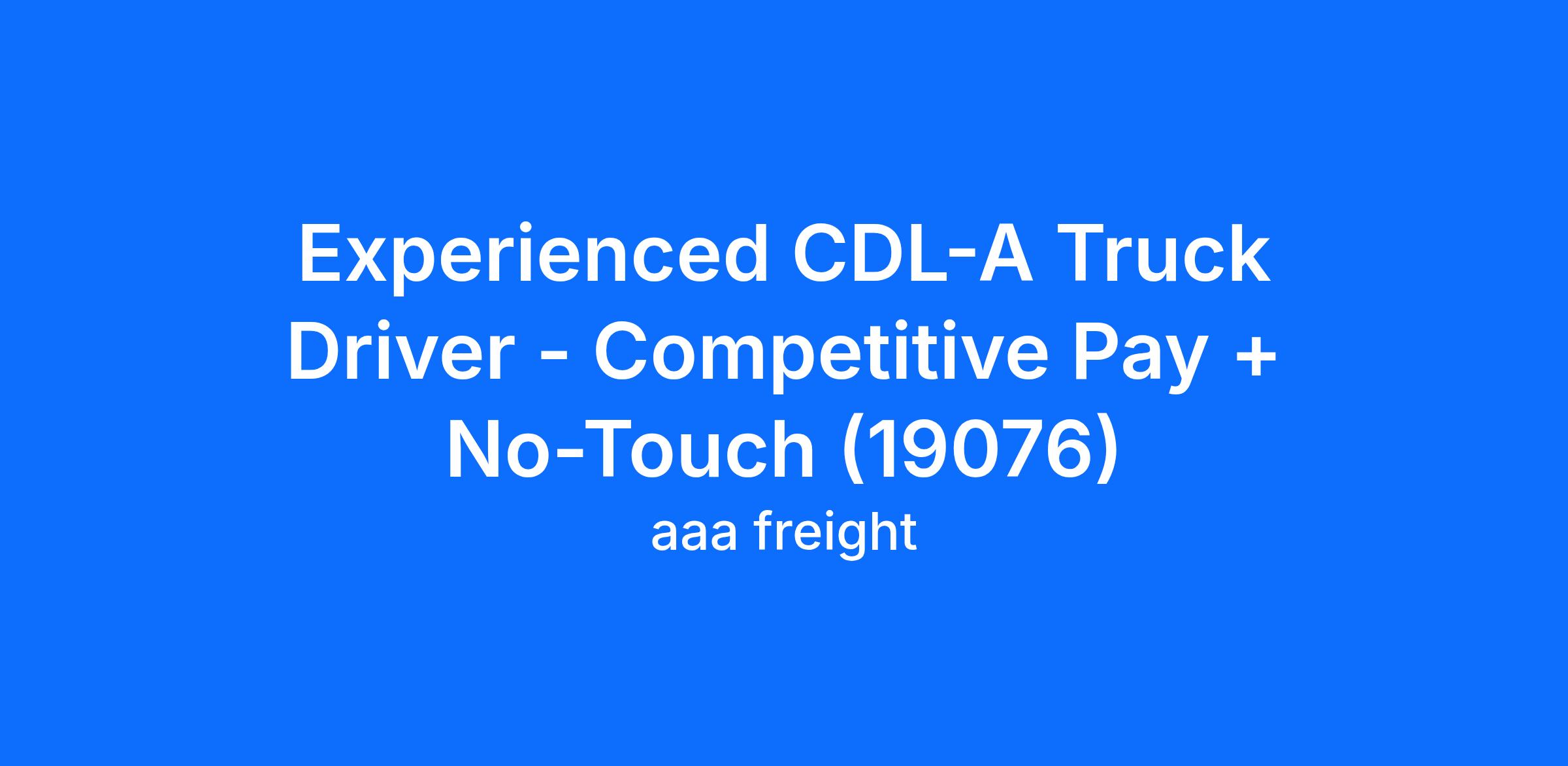 Experienced CDL-A Truck Driver - Competitive Pay + No-Touch (19076)

aaa freight